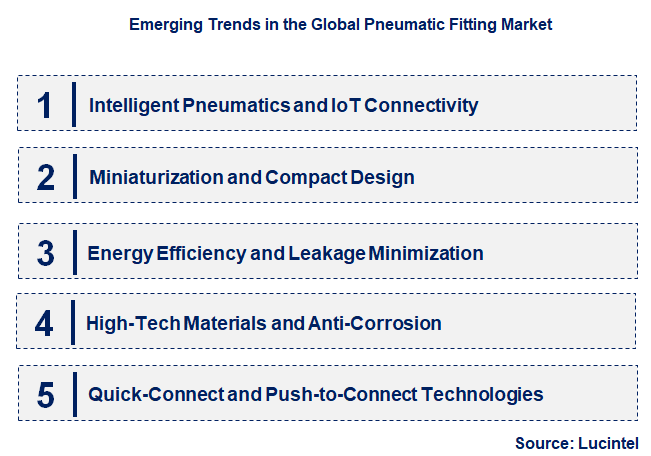 Emerging Trends in the Global Pneumatic Fitting Market

1 Intelligent Pneumatics and IoT Connectivity

2 Miniaturization and Compact Design

3 Energy Efficiency and Leakage Minimization

4 High-Tech Materials and Anti-Corrosion

5 Quick-Connect and Push-to-Connect Technologies

Source: Lucintel